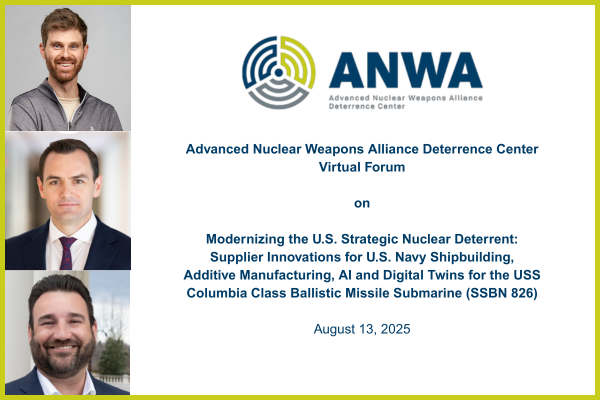 ANWA
Advanced Nuclear Weapons Alliance Deterrence Center

Advanced Nuclear Weapons Alliance Deterrence Center Virtual Forum

on

Modernizing the U.S. Strategic Nuclear Deterrent: Supplier Innovations for U.S. Navy Shipbuilding, Additive Manufacturing, AI and Digital Twins for the USS Columbia Class Ballistic Missile Submarine (SSBN 826)

August 13, 2025